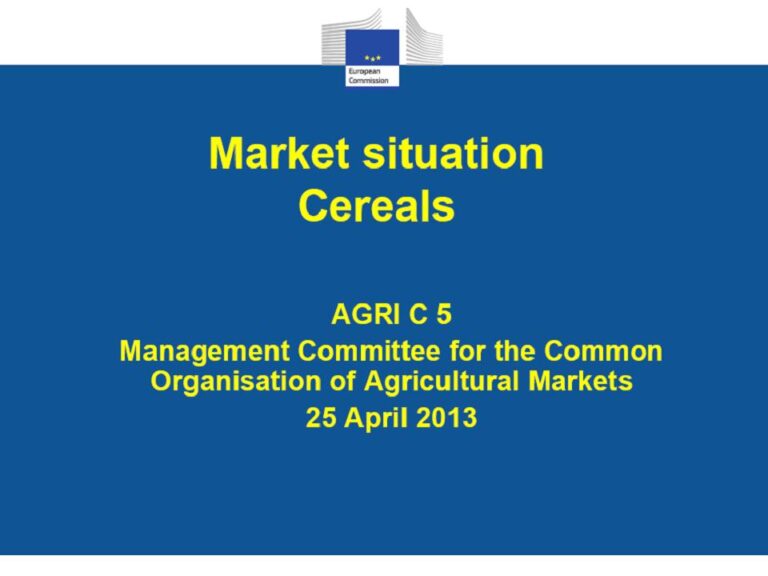 European Commission

Market situation
Cereals

AGRI C 5
Management Committee for the Common Organisation of Agricultural Markets
25 April 2013